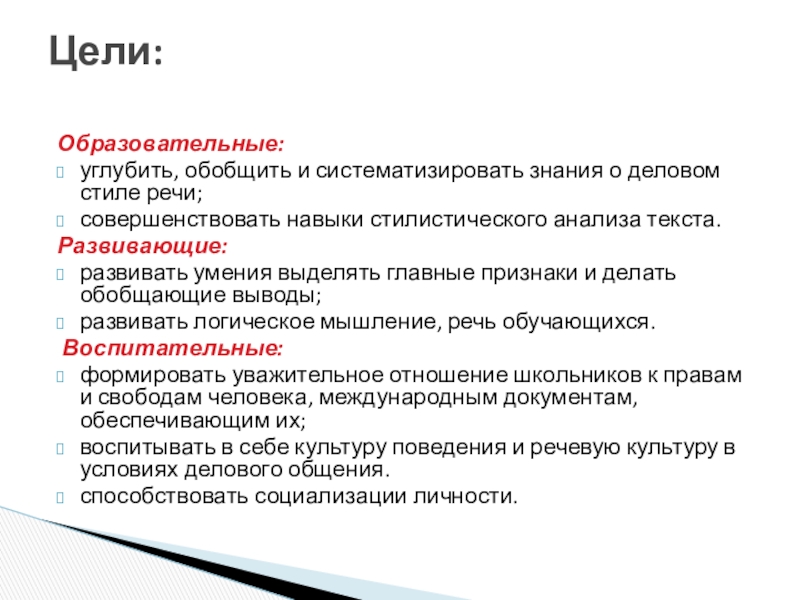 Цели:

Образовательные:
углубить, обобщить и систематизировать знания о деловом стиле речи;
совершенствовать навыки стилистического анализа текста.
Развивающие:
развивать умения выделять главные признаки и делать обобщающие выводы;
развивать логическое мышление, речь обучающихся.
Воспитательные:
формировать уважительное отношение школьников к правам и свободам человека, международным документам, обеспечивающим их;
воспитывать в себе культуру поведения и речевую культуру в условиях делового общения.
способствовать социализации личности.